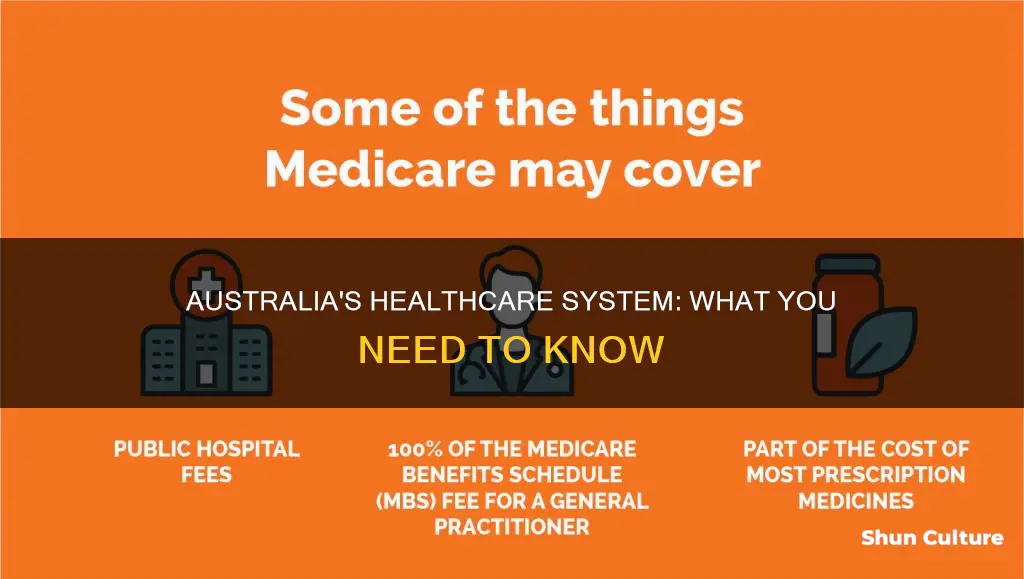 Some of the things Medicare may cover

AUSTRALIA'S HEALTHCARE SYSTEM: WHAT YOU NEED TO KNOW

PUBLIC HOSPITAL FEES

100% OF THE MEDICARE BENEFITS SCHEDULE (MBS) FEE FOR A GENERAL PRACTITIONER

PART OF THE COST OF MOST PRESCRIPTION MEDICINES

Shun Culture